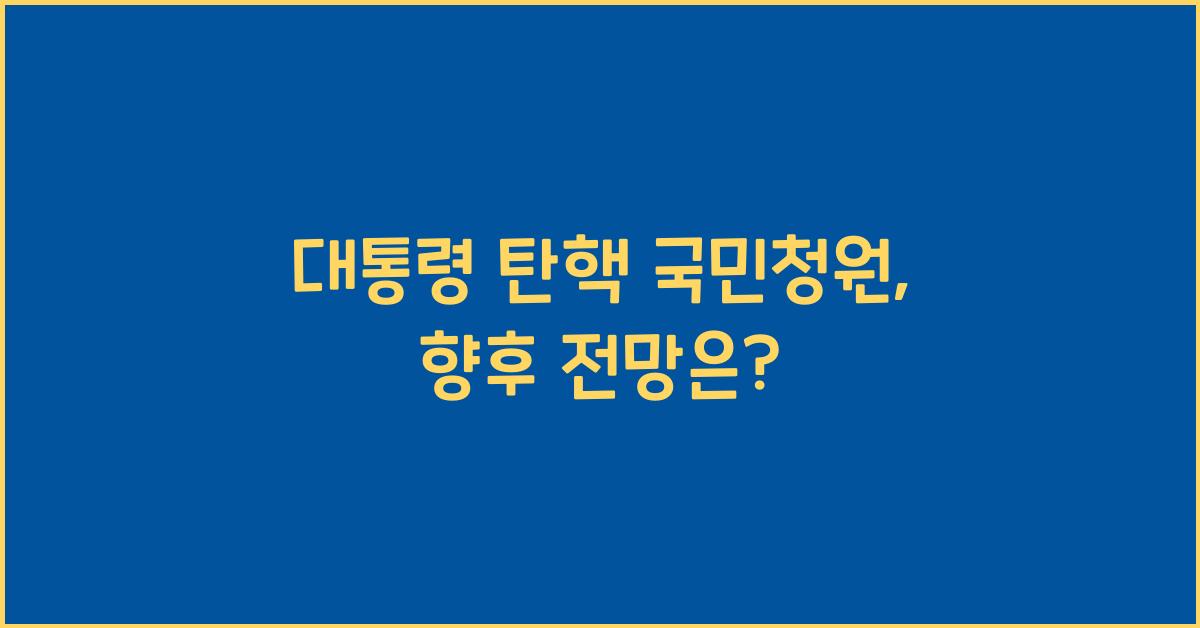 대통령 탄핵 국민청원,
향후 전망은?